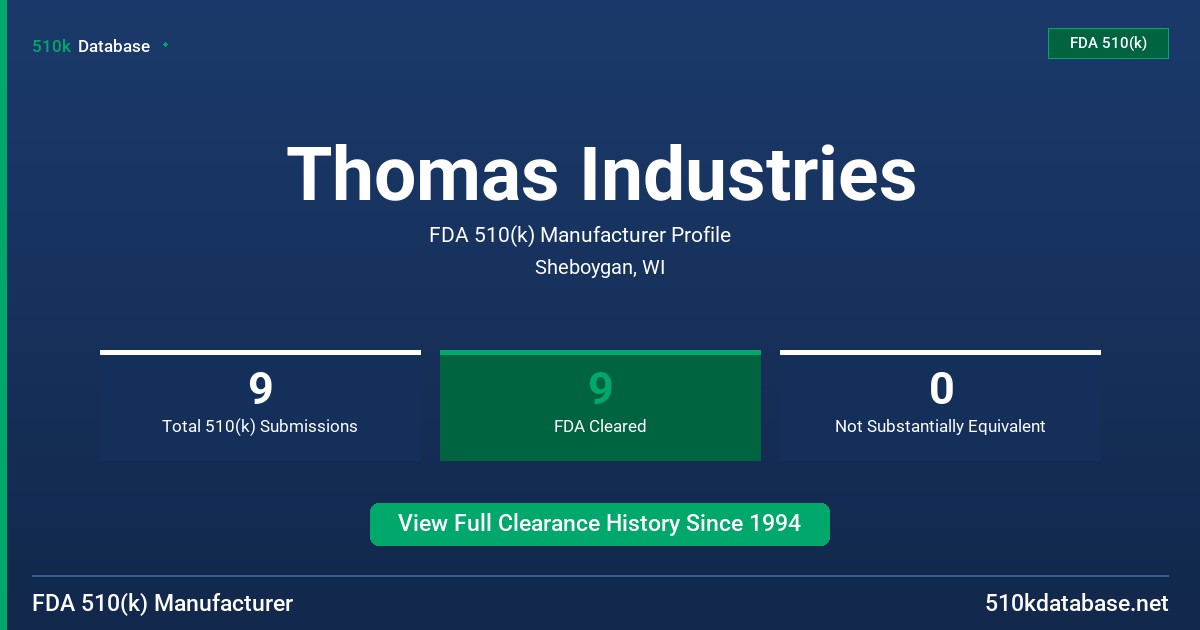 510k Database

FDA 510(k)

Thomas Industries

FDA 510(k) Manufacturer Profile

Sheboygan, WI

9
Total 510(k) Submissions

9
FDA Cleared

0
Not Substantially Equivalent

View Full Clearance History Since 1994

FDA 510(k) Manufacturer

510kdatabase.net